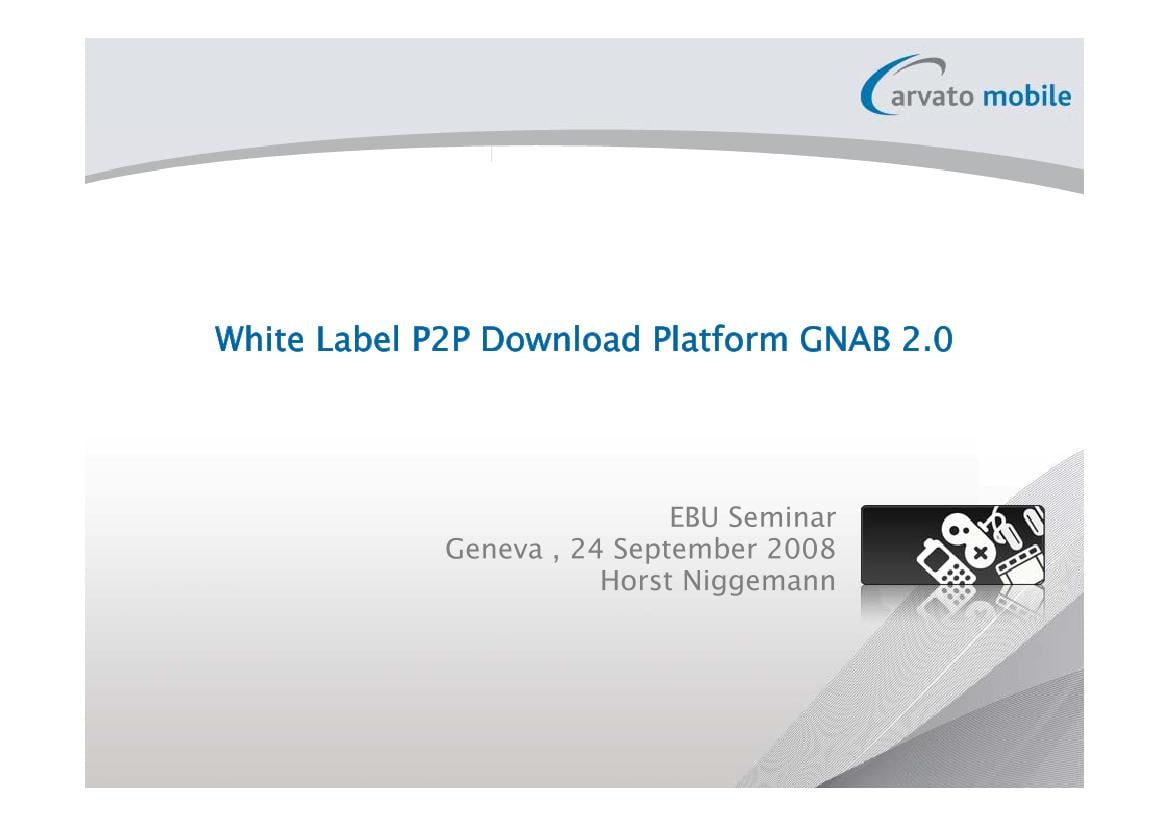 arvato mobile

White Label P2P Download Platform GNAB 2.0

EBU Seminar
Geneva , 24 September 2008
Horst Niggemann